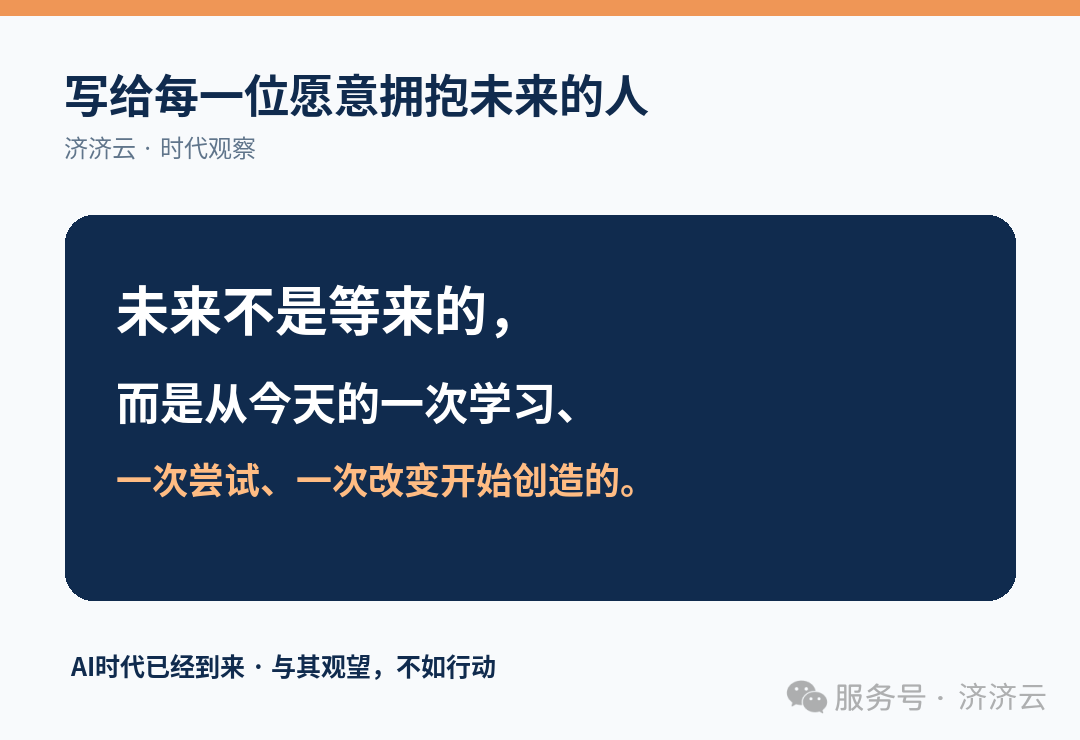 写给每一位愿意拥抱未来的人

济济云 · 时代观察

未来不是等来的，

而是从今天的一次学习、

一次尝试、一次改变开始创造的。

AI时代已经到来 · 与其观望，不如行动

服务号 · 济济云